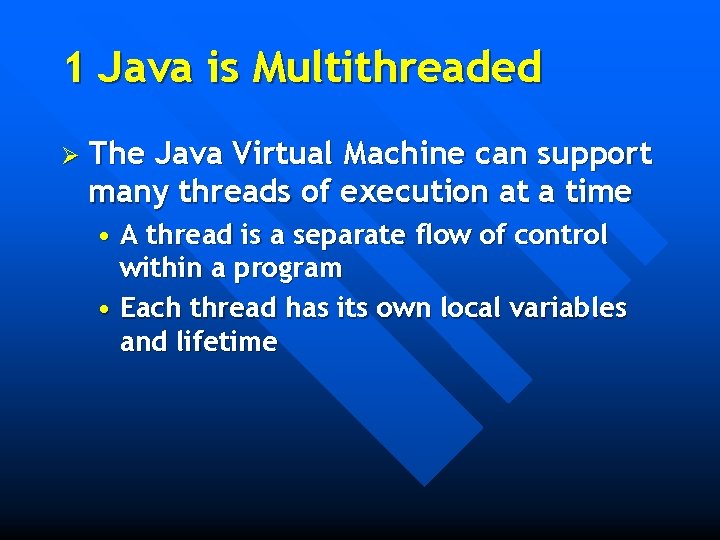 1 Java is Multithreaded

➢ The Java Virtual Machine can support many threads of execution at a time

• A thread is a separate flow of control within a program

• Each thread has its own local variables and lifetime